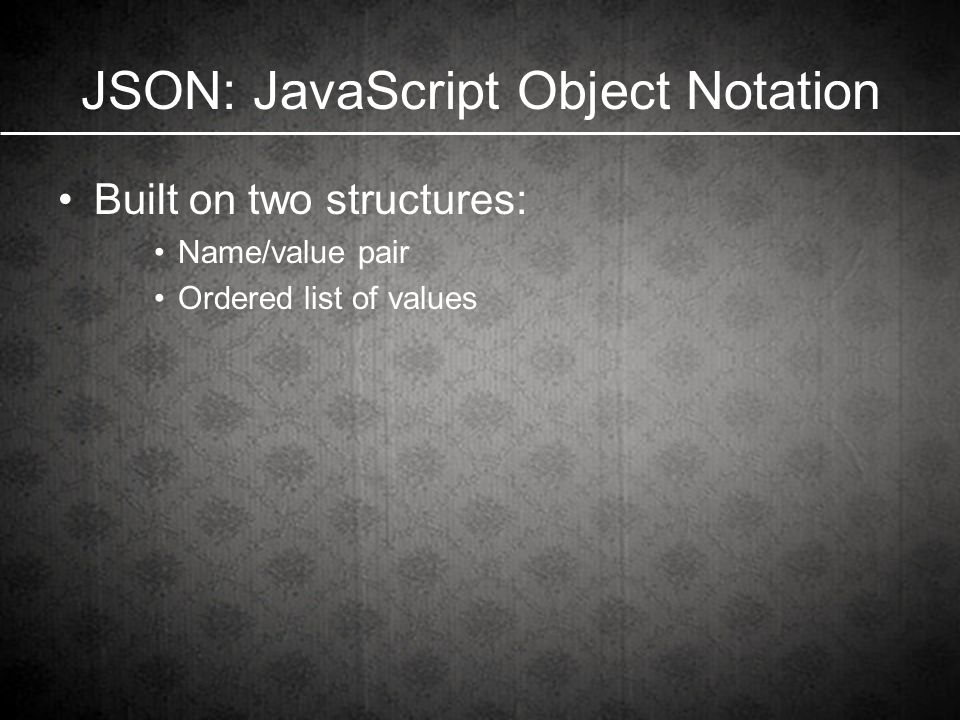 JSON: JavaScript Object Notation

• Built on two structures:
  • Name/value pair
  • Ordered list of values